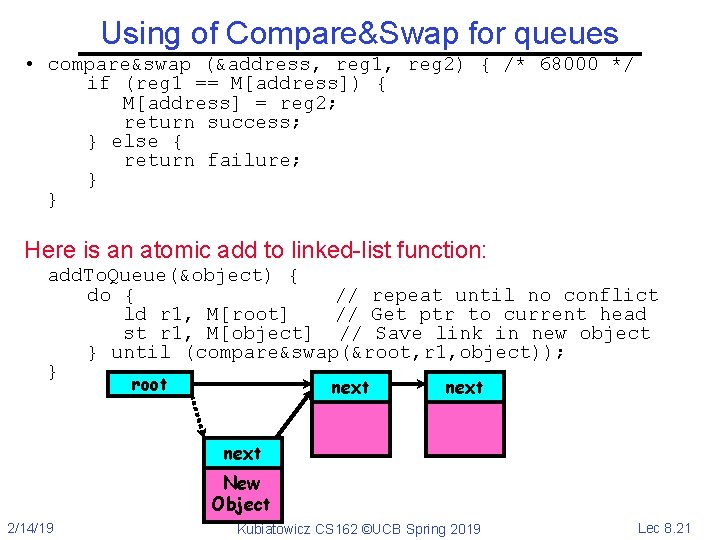 Using of Compare&Swap for queues

• compare&swap (&address, reg1, reg2) { /* 68000 */
    if (reg1 == M[address]) {
        M[address] = reg2;
        return success;
    } else {
        return failure;
    }
}

Here is an atomic add to linked-list function:

addToQueue(&object) {
    do {                    // repeat until no conflict
        ld r1, M[root]      // Get ptr to current head
        st r1, M[object]    // Save link in new object
    } until (compare&swap(&root,r1,object));
}

root

next

next

next

New Object

2/14/19

Kubiatowicz CS162 ©UCB Spring 2019

Lec 8.21